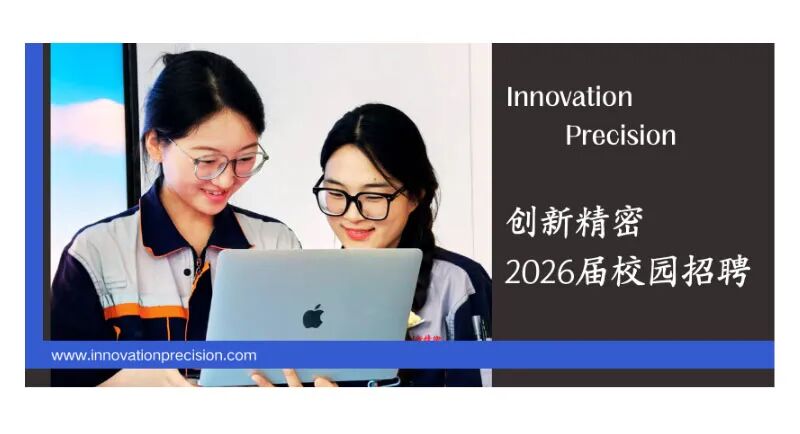 Innovation
Precision

创新精密
2026届校园招聘

www.innovationprecision.com